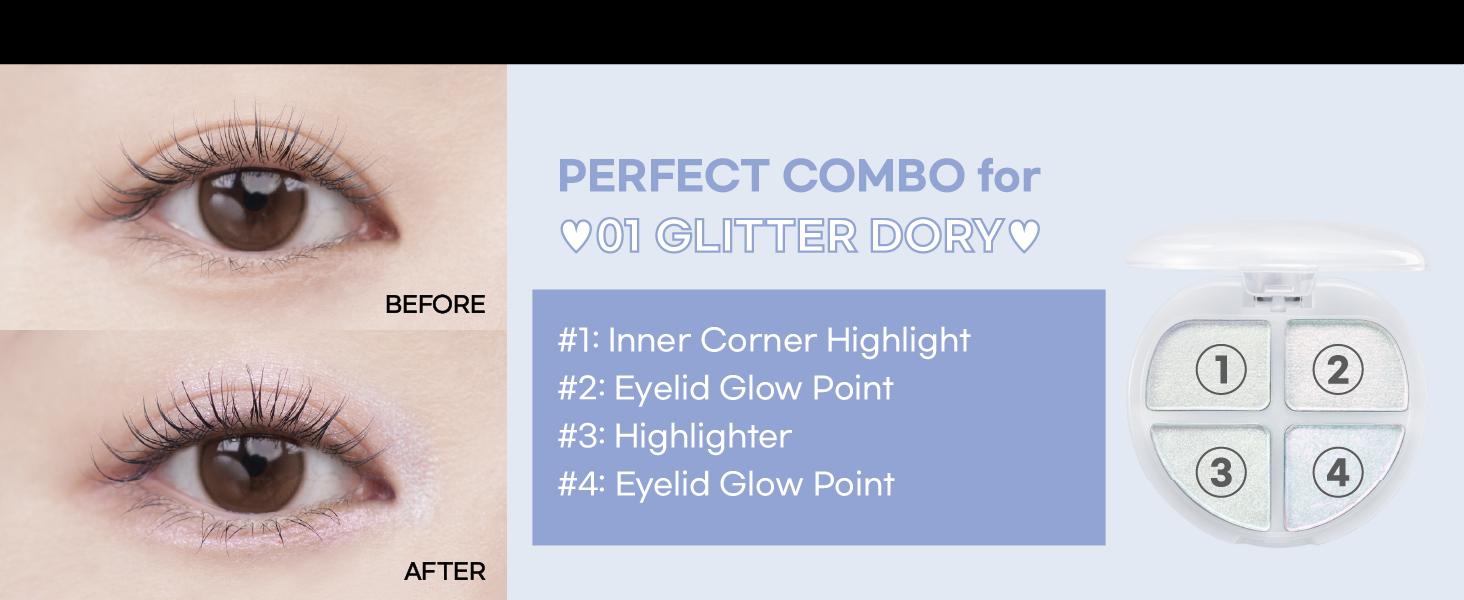 BEFORE

AFTER

PERFECT COMBO for
♥01 GLITTER DORY♥

#1: Inner Corner Highlight
#2: Eyelid Glow Point
#3: Highlighter
#4: Eyelid Glow Point

1
2
3
4